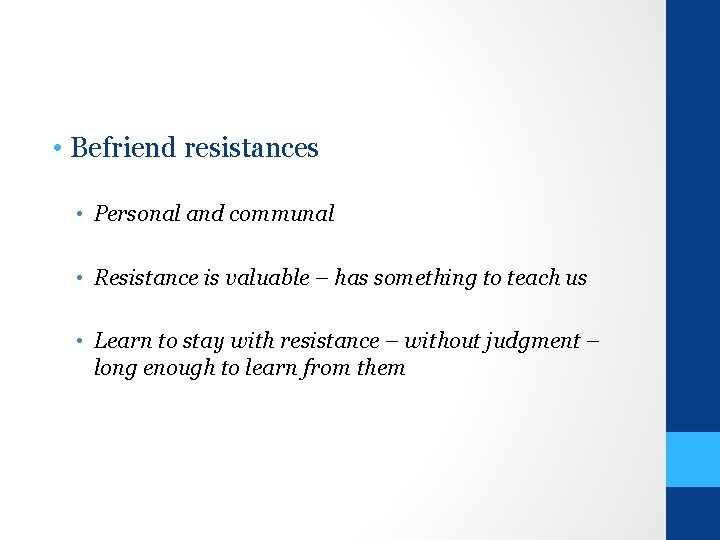 • Befriend resistances

• Personal and communal

• Resistance is valuable – has something to teach us

• Learn to stay with resistance – without judgment – long enough to learn from them